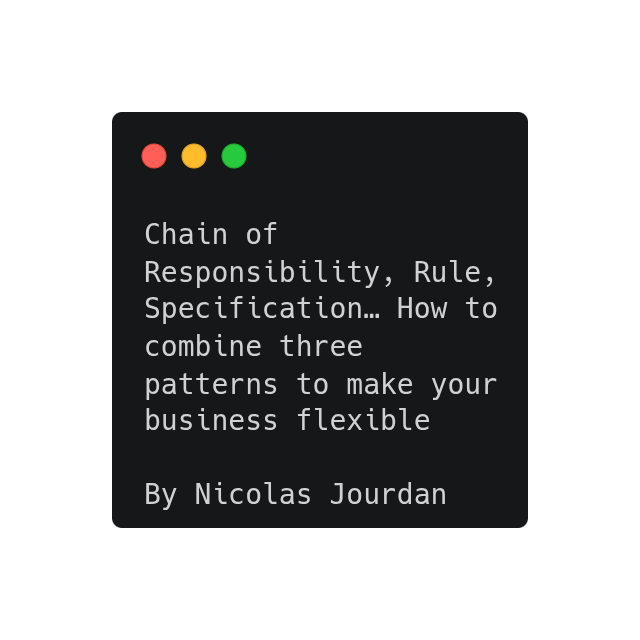 Chain of Responsibility, Rule, Specification… How to combine three patterns to make your business flexible

By Nicolas Jourdan